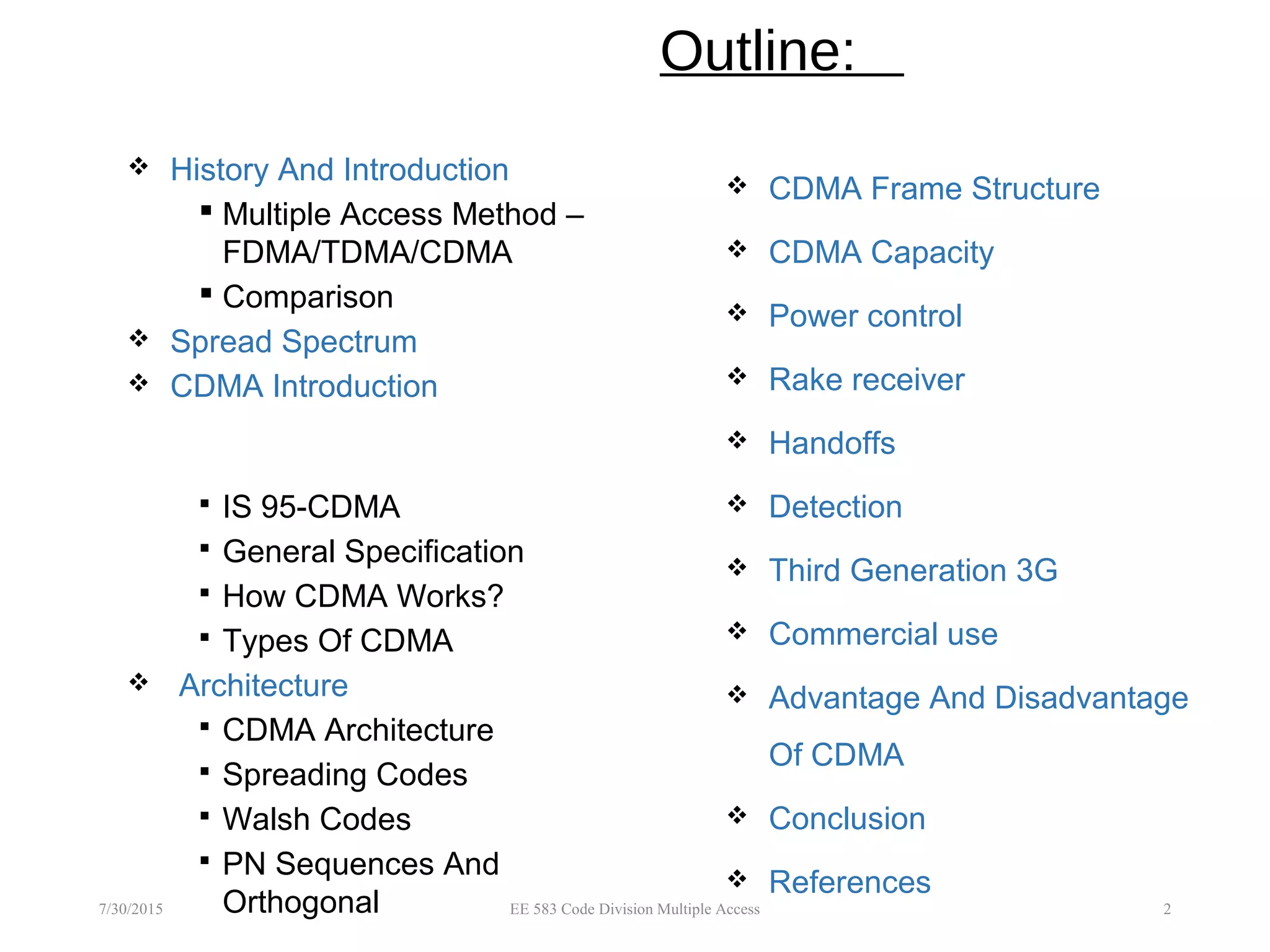 Outline:

❖ History And Introduction
▪ Multiple Access Method – FDMA/TDMA/CDMA
▪ Comparison
❖ Spread Spectrum
❖ CDMA Introduction
▪ IS 95-CDMA
▪ General Specification
▪ How CDMA Works?
▪ Types Of CDMA
❖ Architecture
▪ CDMA Architecture
▪ Spreading Codes
▪ Walsh Codes
▪ PN Sequences And Orthogonal

❖ CDMA Frame Structure
❖ CDMA Capacity
❖ Power control
❖ Rake receiver
❖ Handoffs
❖ Detection
❖ Third Generation 3G
❖ Commercial use
❖ Advantage And Disadvantage Of CDMA
❖ Conclusion
❖ References

7/30/2015 EE 583 Code Division Multiple Access 2